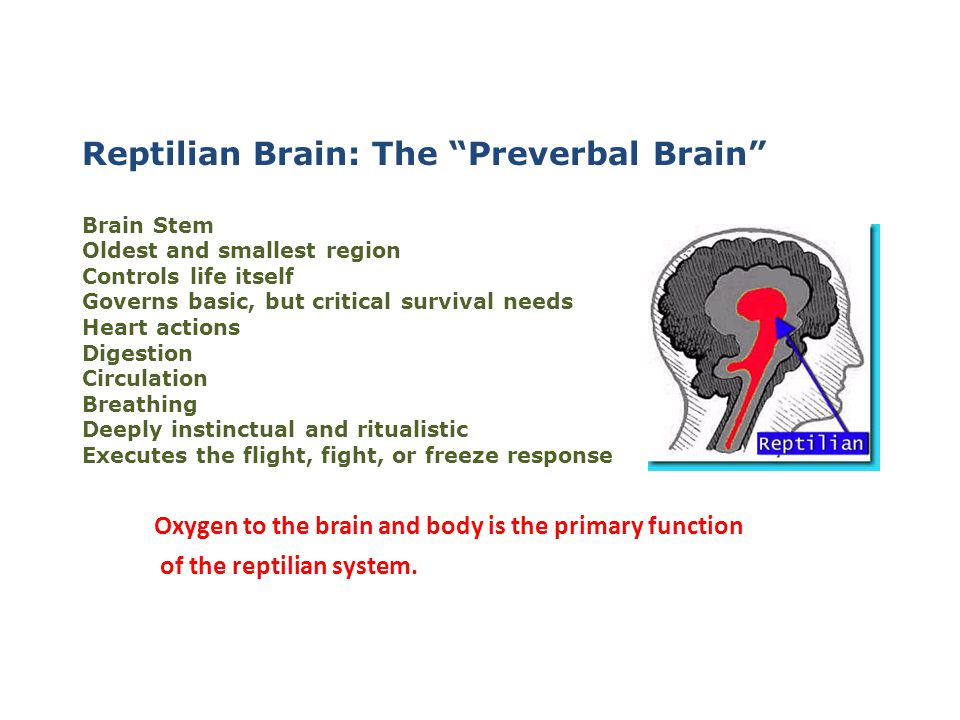 Reptilian Brain: The “Preverbal Brain”

Brain Stem
Oldest and smallest region
Controls life itself
Governs basic, but critical survival needs
Heart actions
Digestion
Circulation
Breathing
Deeply instinctual and ritualistic
Executes the flight, fight, or freeze response

Reptilian

Oxygen to the brain and body is the primary function of the reptilian system.